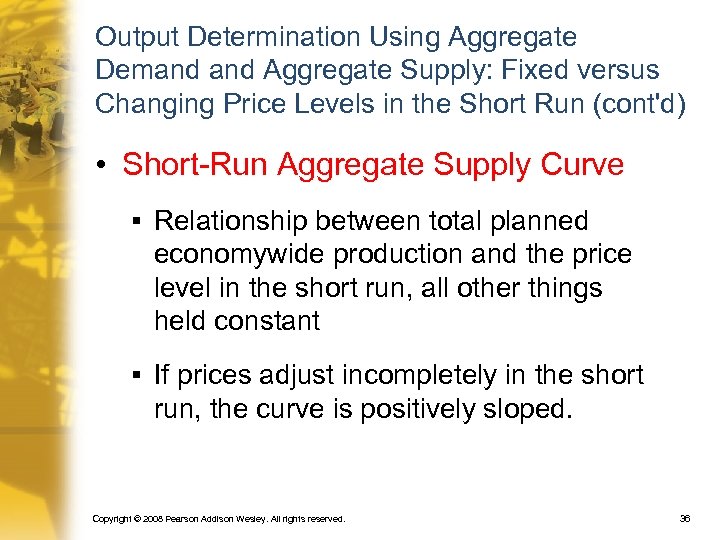 Output Determination Using Aggregate Demand and Aggregate Supply: Fixed versus Changing Price Levels in the Short Run (cont'd)

• Short-Run Aggregate Supply Curve

▪ Relationship between total planned economywide production and the price level in the short run, all other things held constant

▪ If prices adjust incompletely in the short run, the curve is positively sloped.

Copyright © 2008 Pearson Addison Wesley. All rights reserved.

36